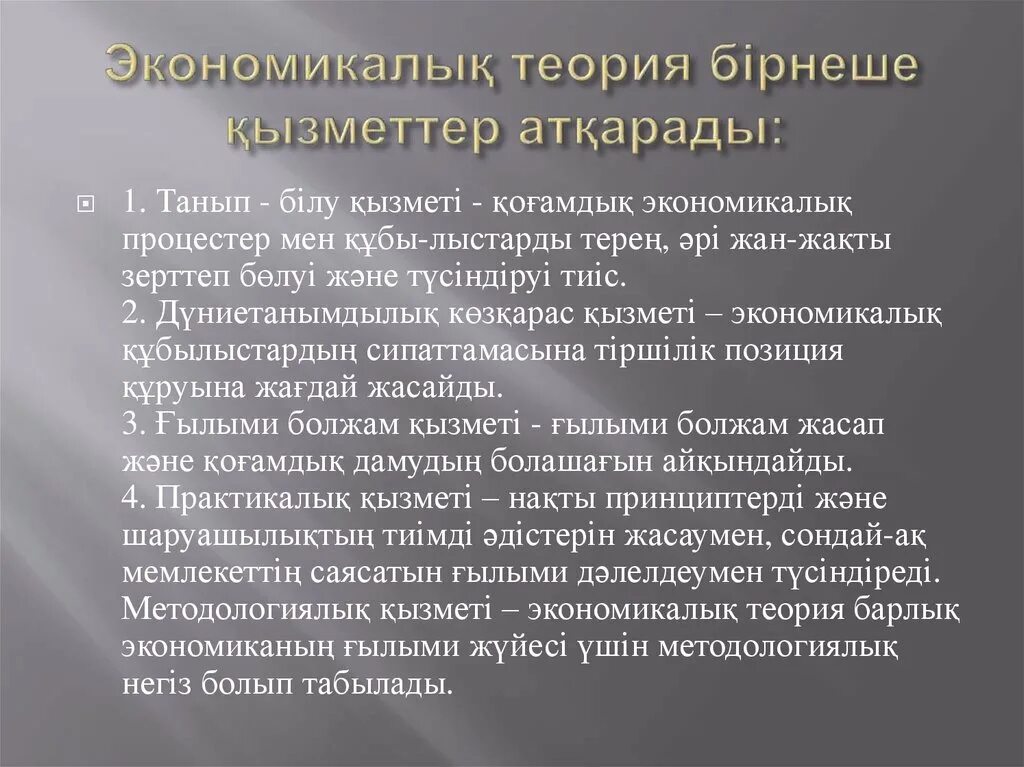 Экономикалық теория бірнеше қызметтер атқарады:

1. Танып - білу қызметі - қоғамдық экономикалық процестер мен құбы-лыстарды терең, әрі жан-жақты зерттеп бөлуі және түсіндіруі тиіс.
2. Дүниетанымдылық көзқарас қызметі – экономикалық құбылыстардың сипаттамасына тіршілік позиция құруына жағдай жасайды.
3. Ғылыми болжам қызметі - ғылыми болжам жасап және қоғамдық дамудың болашағын айқындайды.
4. Практикалық қызметі – нақты принциптерді және шаруашылықтың тиімді әдістерін жасаумен, сондай-ақ мемлекеттің саясатын ғылыми дәлелдеумен түсіндіреді. Методологиялық қызметі – экономикалық теория барлық экономиканың ғылыми жүйесі үшін методологиялық негіз болып табылады.